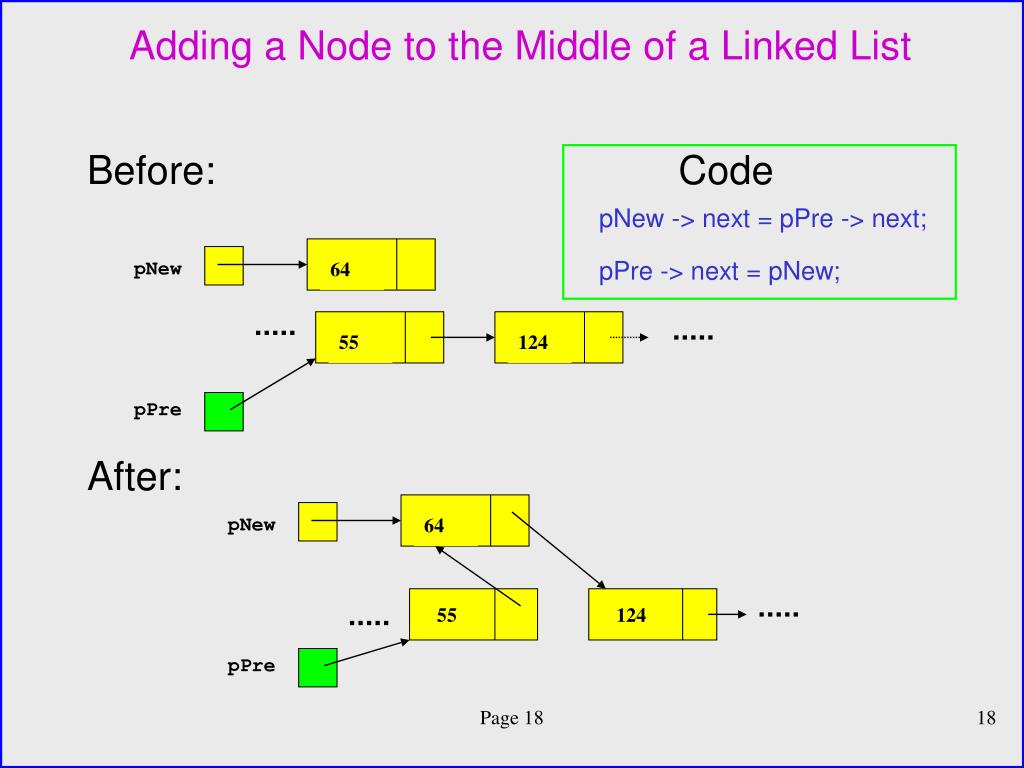 Adding a Node to the Middle of a Linked List

Before:

Code

pNew -> next = pPre -> next;

pPre -> next = pNew;

pNew

64

.....

55

124

.....

pPre

After:

pNew

64

.....

55

124

.....

pPre

Page 18

18